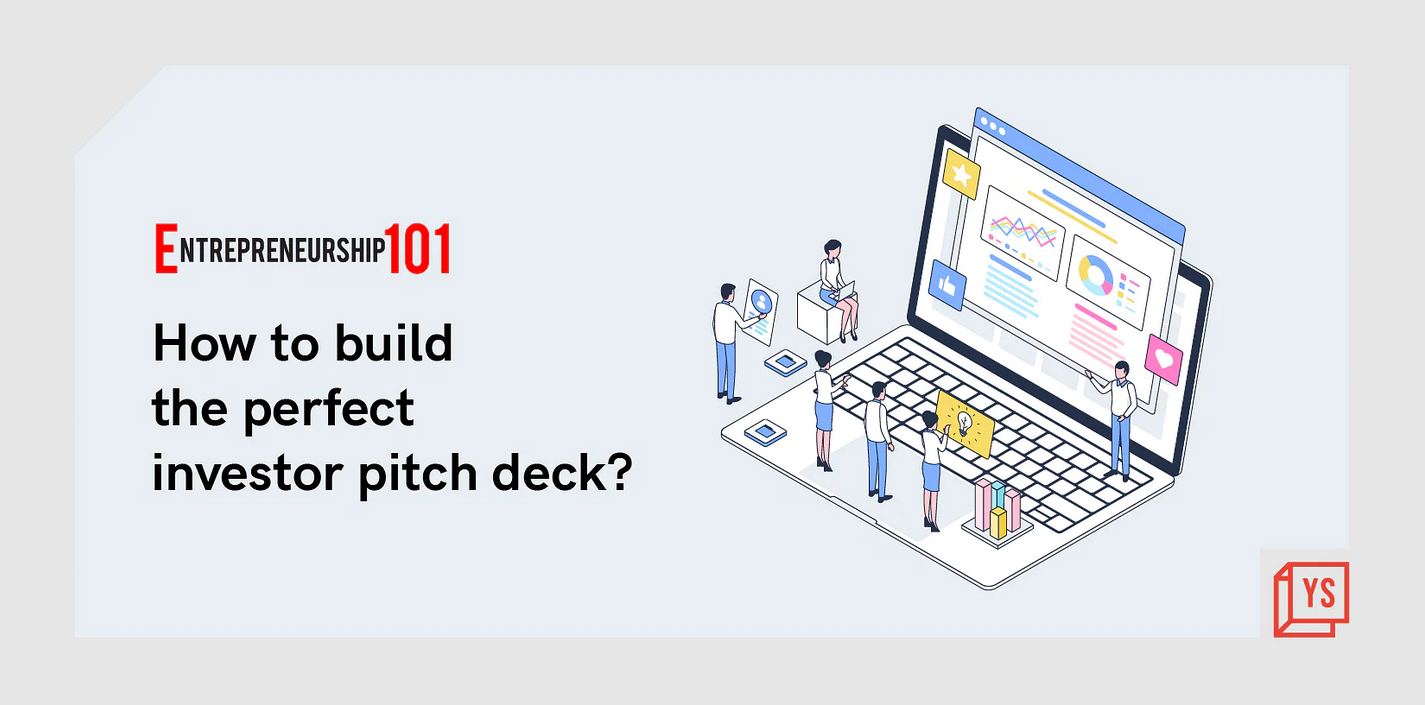 ENTREPRENEURSHIP101

How to build the perfect investor pitch deck?

YS